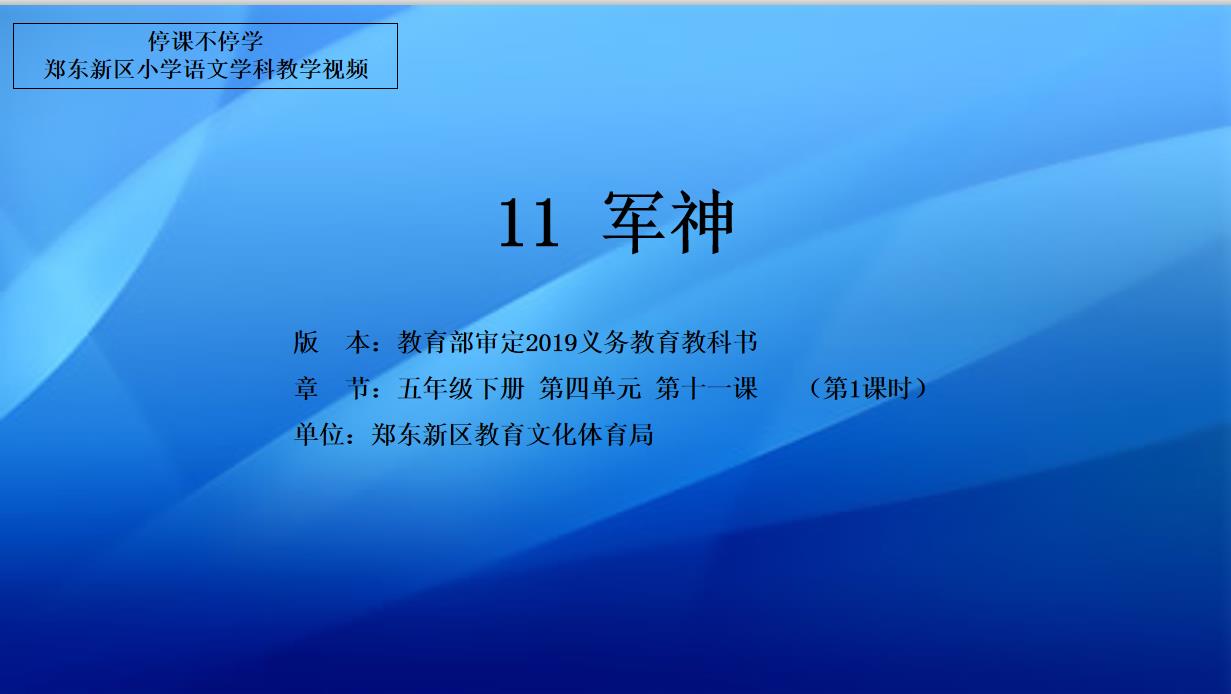 停课不停学
郑东新区小学语文学科教学视频

11 军神

版　本：教育部审定2019义务教育教科书
章　节：五年级下册 第四单元 第十一课　（第1课时）
单位：郑东新区教育文化体育局